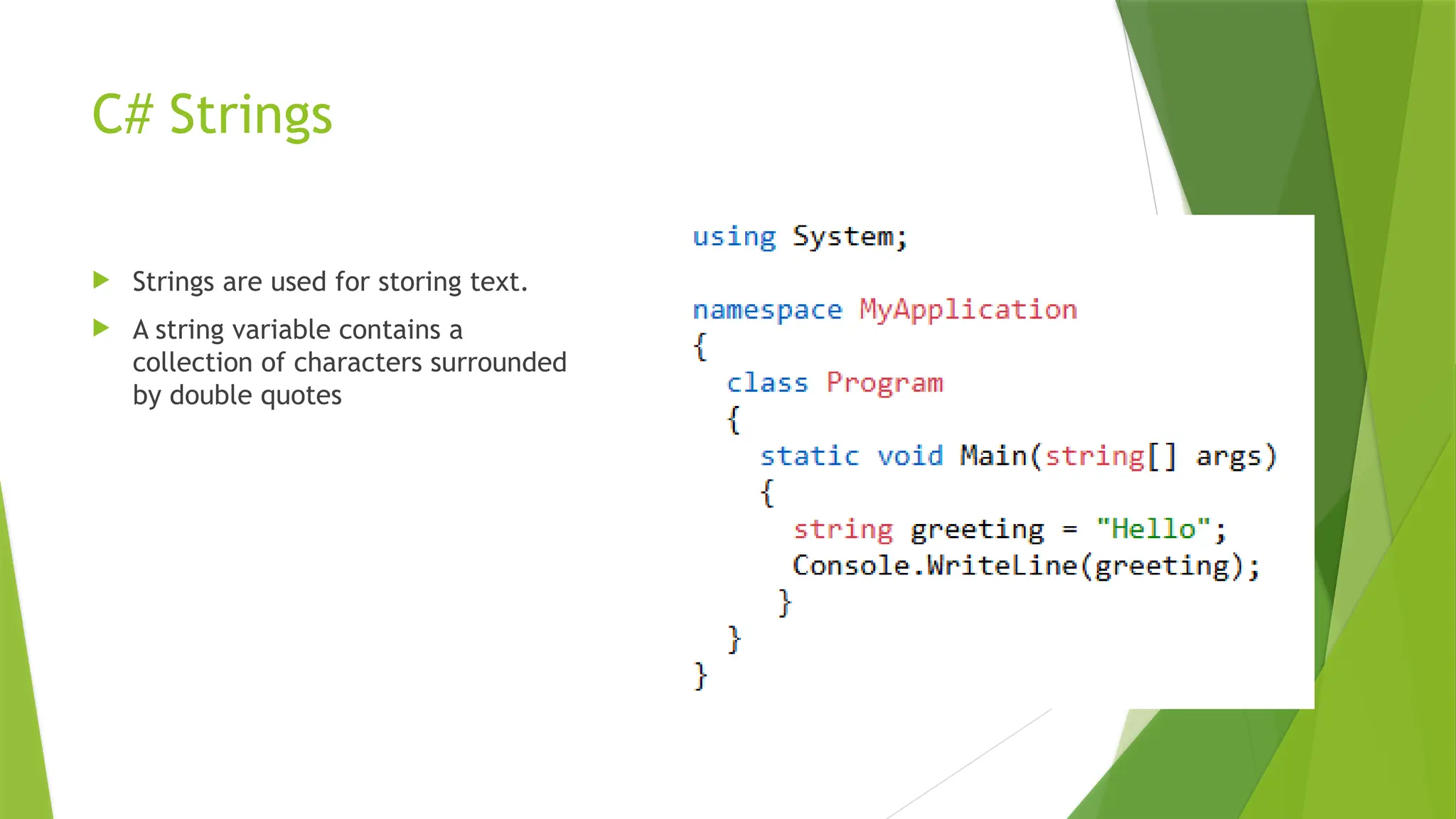 C# Strings

Strings are used for storing text.

A string variable contains a collection of characters surrounded by double quotes

using System;

namespace MyApplication
{
  class Program
  {
    static void Main(string[] args)
    {
      string greeting = "Hello";
      Console.WriteLine(greeting);
    }
  }
}